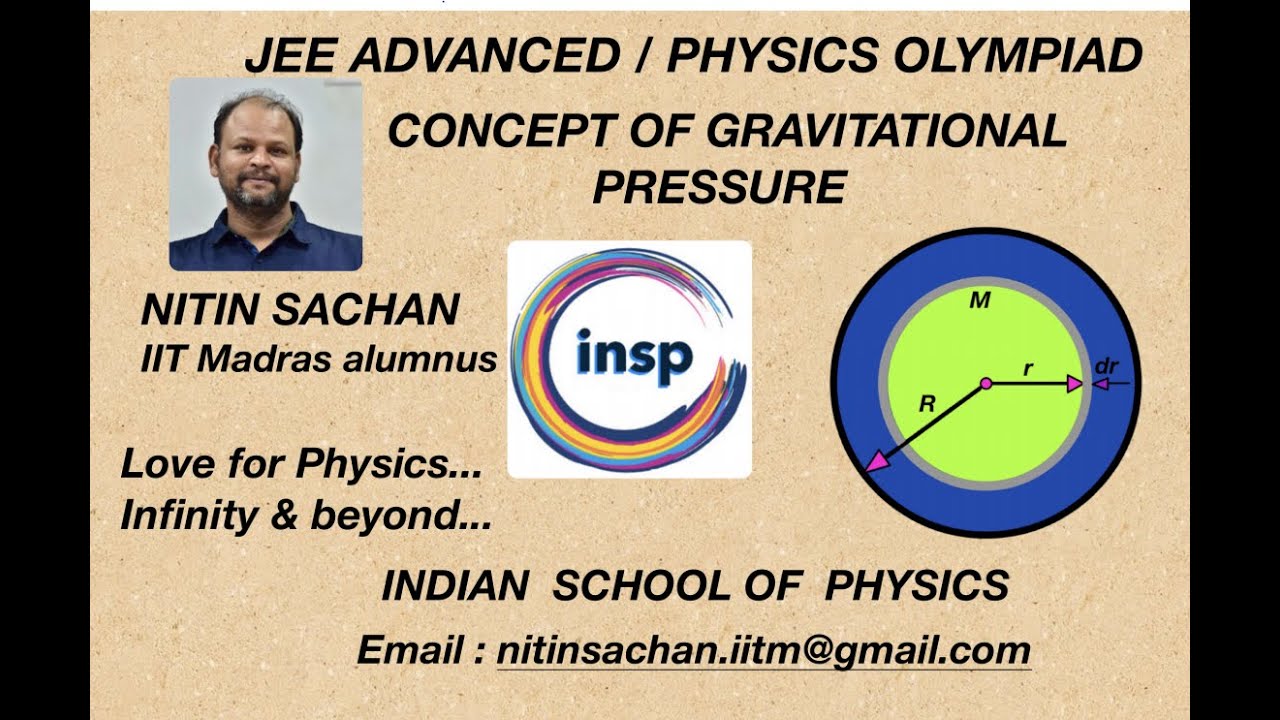 JEE ADVANCED / PHYSICS OLYMPIAD

CONCEPT OF GRAVITATIONAL PRESSURE

NITIN SACHAN
IIT Madras alumnus

insp

M
r
dr
R

Love for Physics...
Infinity & beyond...

INDIAN SCHOOL OF PHYSICS

Email : nitinsachan.iitm@gmail.com